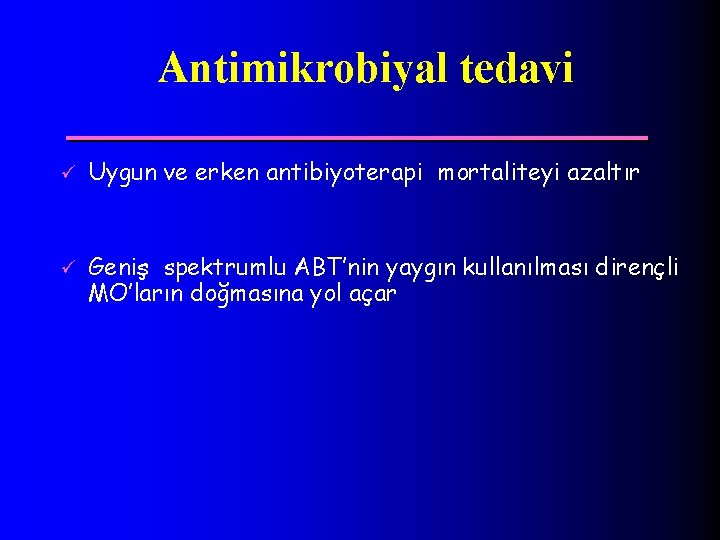 Antimikrobiyal tedavi

✓ Uygun ve erken antibiyoterapi mortaliteyi azaltır

✓ Geniş spektrumlu ABT'nin yaygın kullanılması dirençli MO'ların doğmasına yol açar